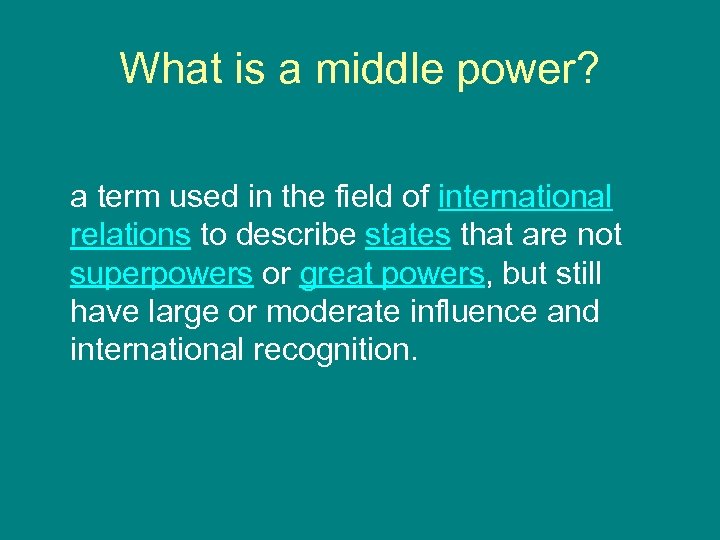 What is a middle power?

a term used in the field of international relations to describe states that are not superpowers or great powers, but still have large or moderate influence and international recognition.